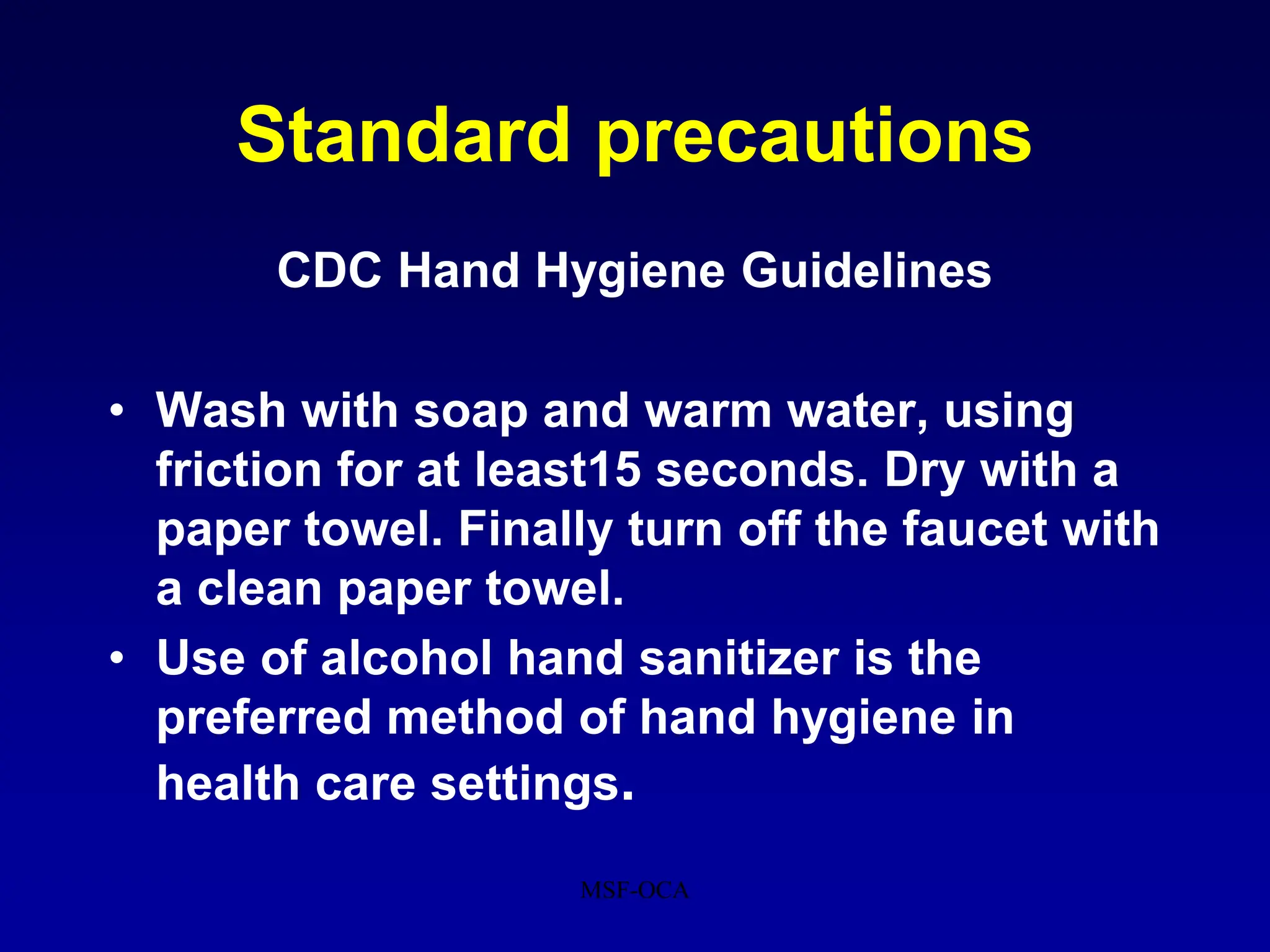 Standard precautions

CDC Hand Hygiene Guidelines

• Wash with soap and warm water, using friction for at least15 seconds. Dry with a paper towel. Finally turn off the faucet with a clean paper towel.
• Use of alcohol hand sanitizer is the preferred method of hand hygiene in health care settings.

MSF-OCA